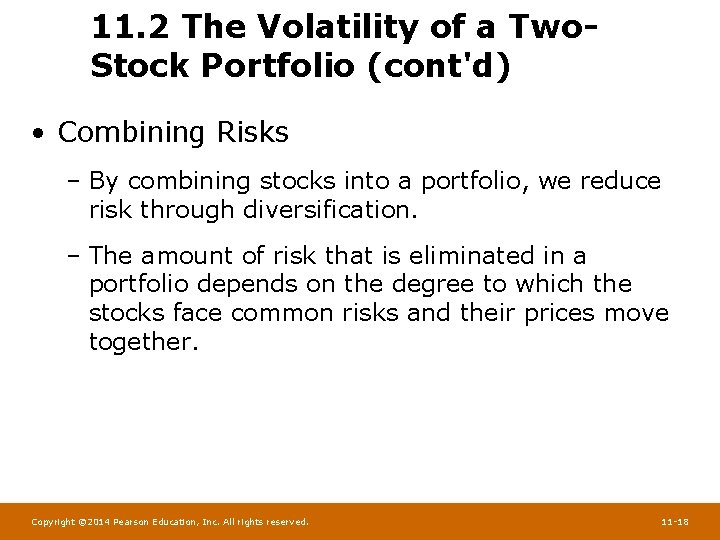 11.2 The Volatility of a Two-Stock Portfolio (cont'd)

• Combining Risks

– By combining stocks into a portfolio, we reduce risk through diversification.

– The amount of risk that is eliminated in a portfolio depends on the degree to which the stocks face common risks and their prices move together.

Copyright ©2014 Pearson Education, Inc. All rights reserved.

11-18